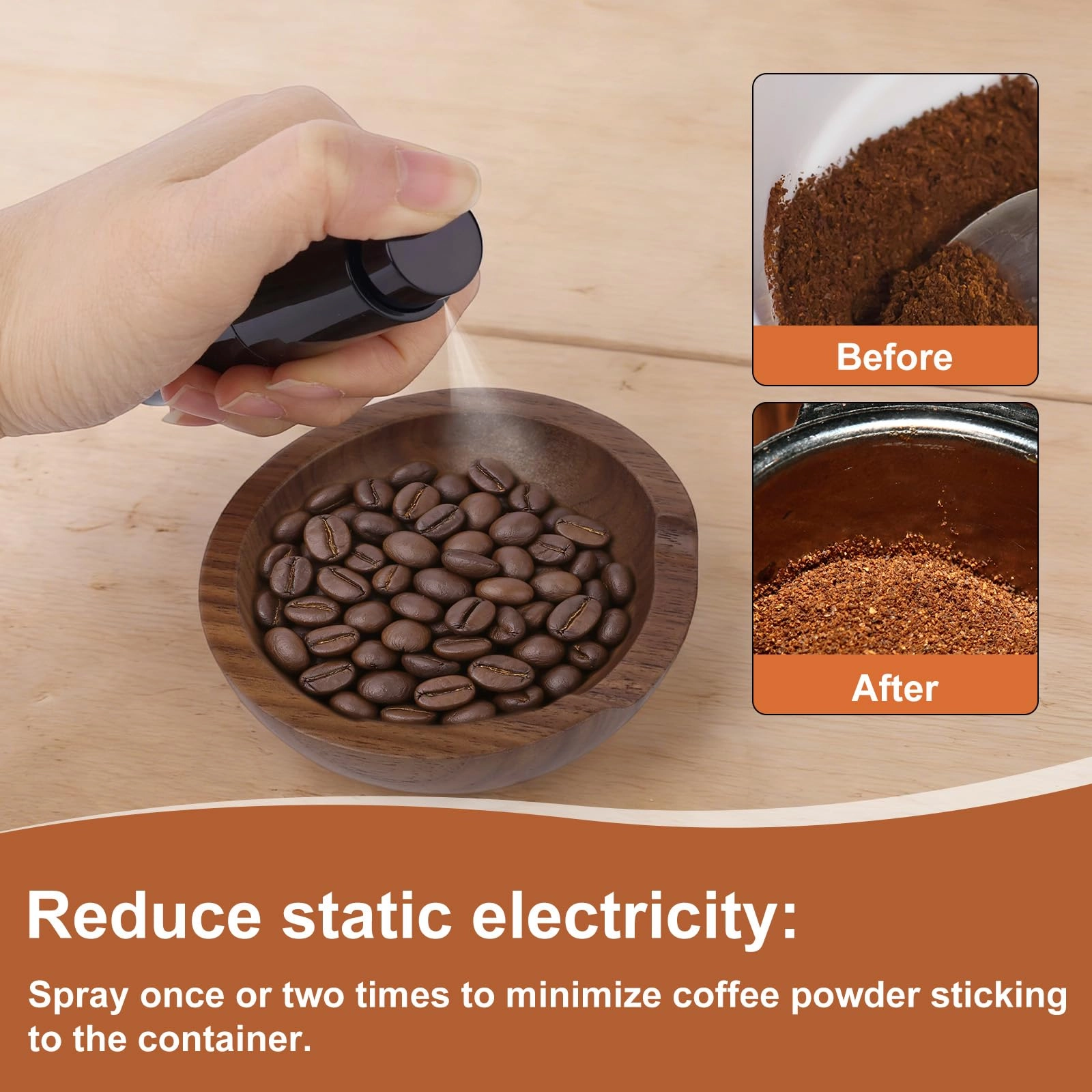 Before

After

Reduce static electricity:

Spray once or two times to minimize coffee powder sticking to the container.